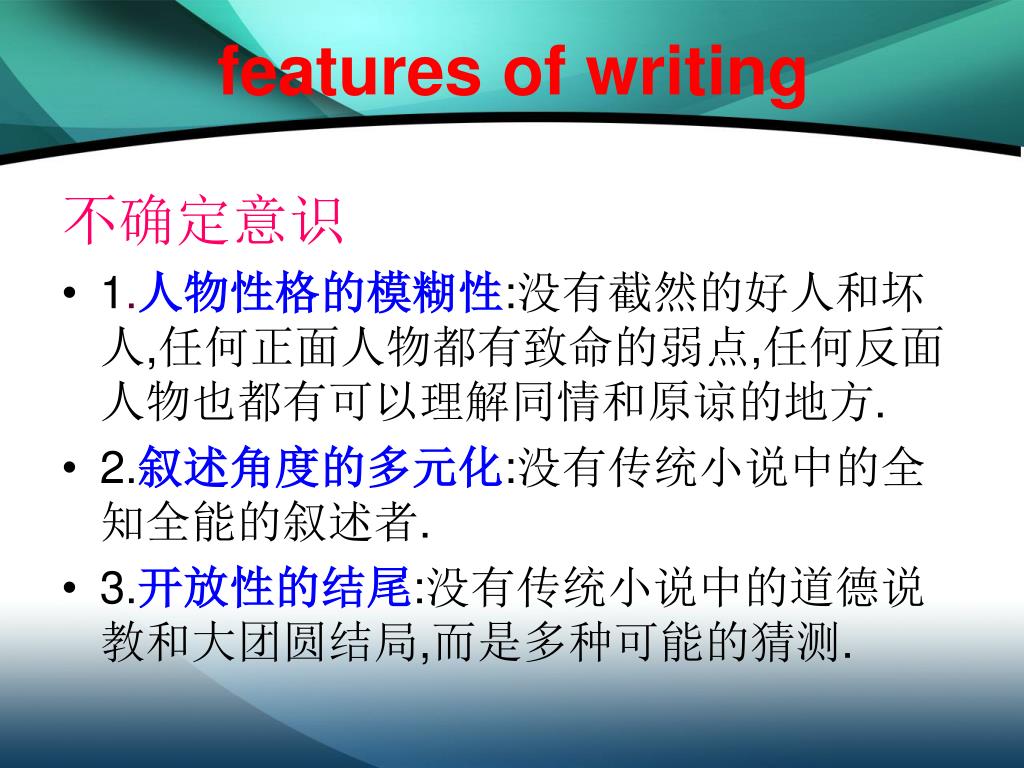 features of writing

不确定意识

• 1.人物性格的模糊性:没有截然的好人和坏人,任何正面人物都有致命的弱点,任何反面人物也都有可以理解同情和原谅的地方.

• 2.叙述角度的多元化:没有传统小说中的全知全能的叙述者.

• 3.开放性的结尾:没有传统小说中的道德说教和大团圆结局,而是多种可能的猜测.